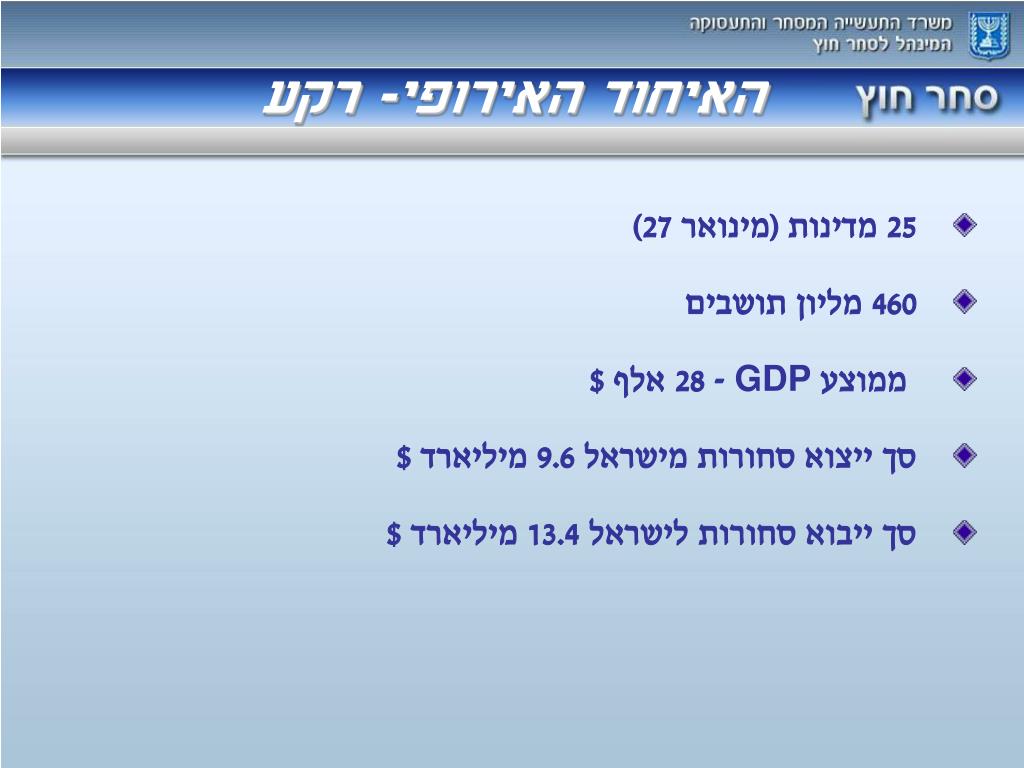 משרד התעשייה המסחר והתעסוקה
המינהל לסחר חוץ

סחר חוץ

האיחוד האירופי- רקע

25 מדינות (מינואר 27)

460 מליון תושבים

ממוצע GDP - 28 אלף $

סך ייצוא סחורות מישראל 9.6 מיליארד $

סך ייבוא סחורות לישראל 13.4 מיליארד $